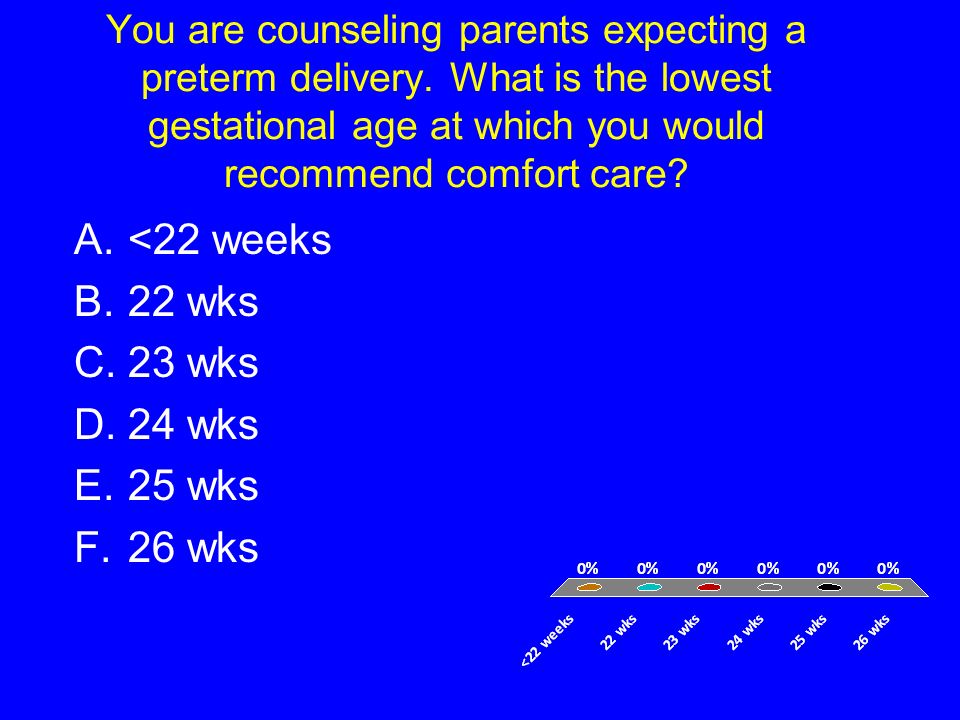 You are counseling parents expecting a preterm delivery. What is the lowest gestational age at which you would recommend comfort care?

A. <22 weeks
B. 22 wks
C. 23 wks
D. 24 wks
E. 25 wks
F. 26 wks

0%
0%
0%
0%
0%
0%

<22 weeks
22 wks
23 wks
24 wks
25 wks
26 wks